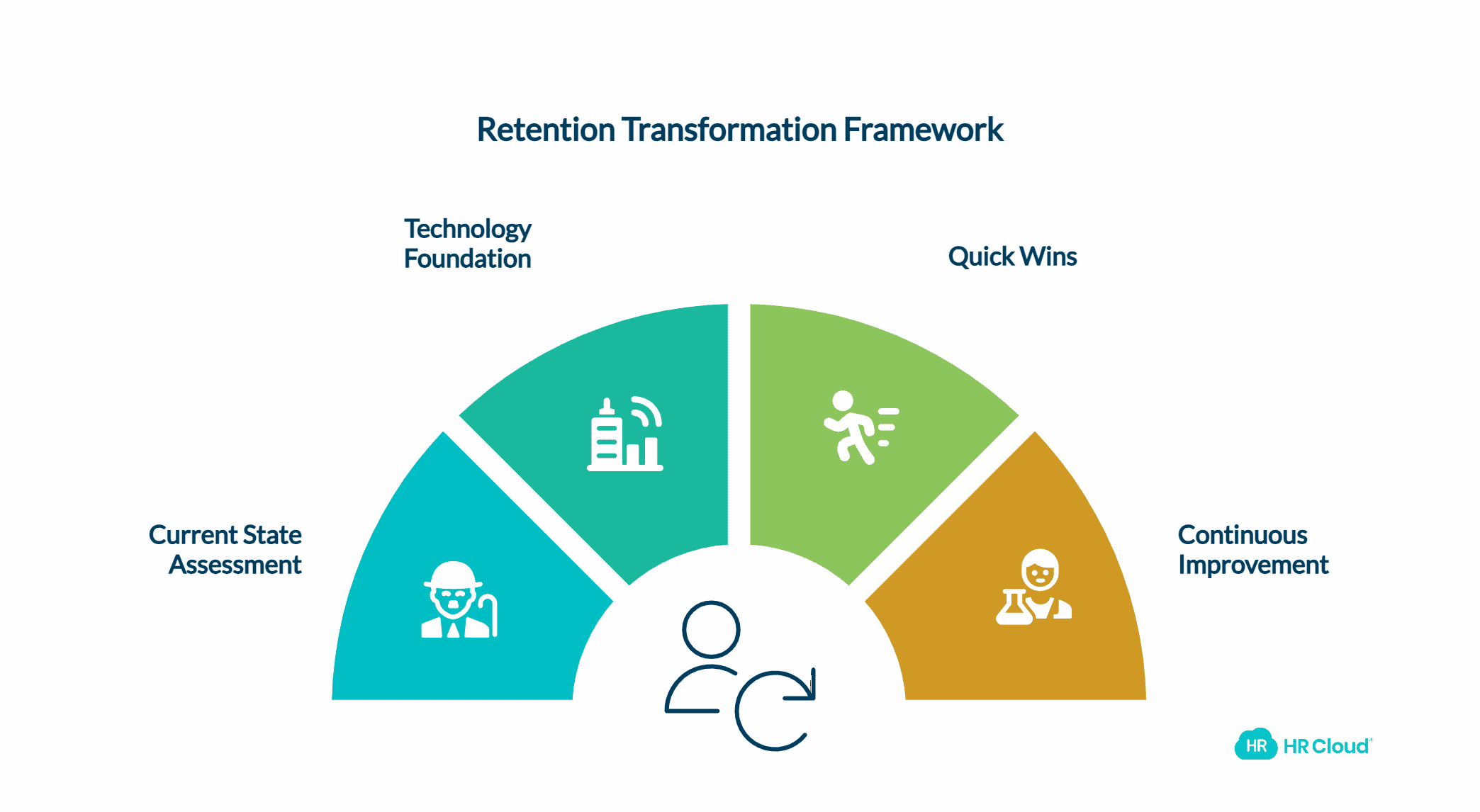 Retention Transformation Framework

Technology Foundation

Quick Wins

Current State Assessment

Continuous Improvement

HR HR Cloud